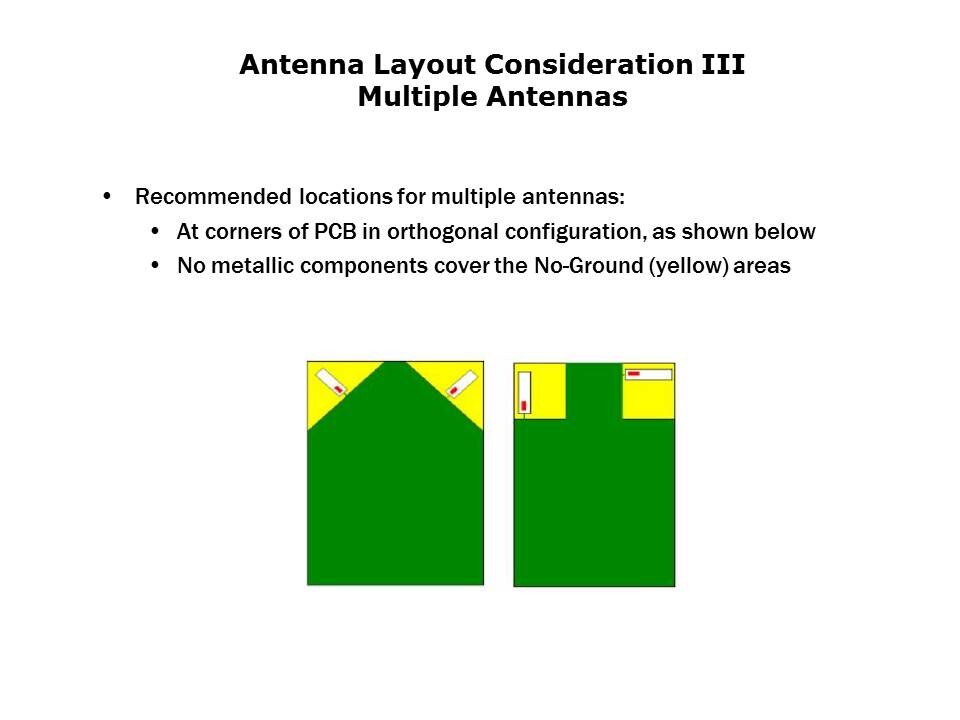 Antenna Layout Consideration III
Multiple Antennas

• Recommended locations for multiple antennas:
  • At corners of PCB in orthogonal configuration, as shown below
  • No metallic components cover the No-Ground (yellow) areas